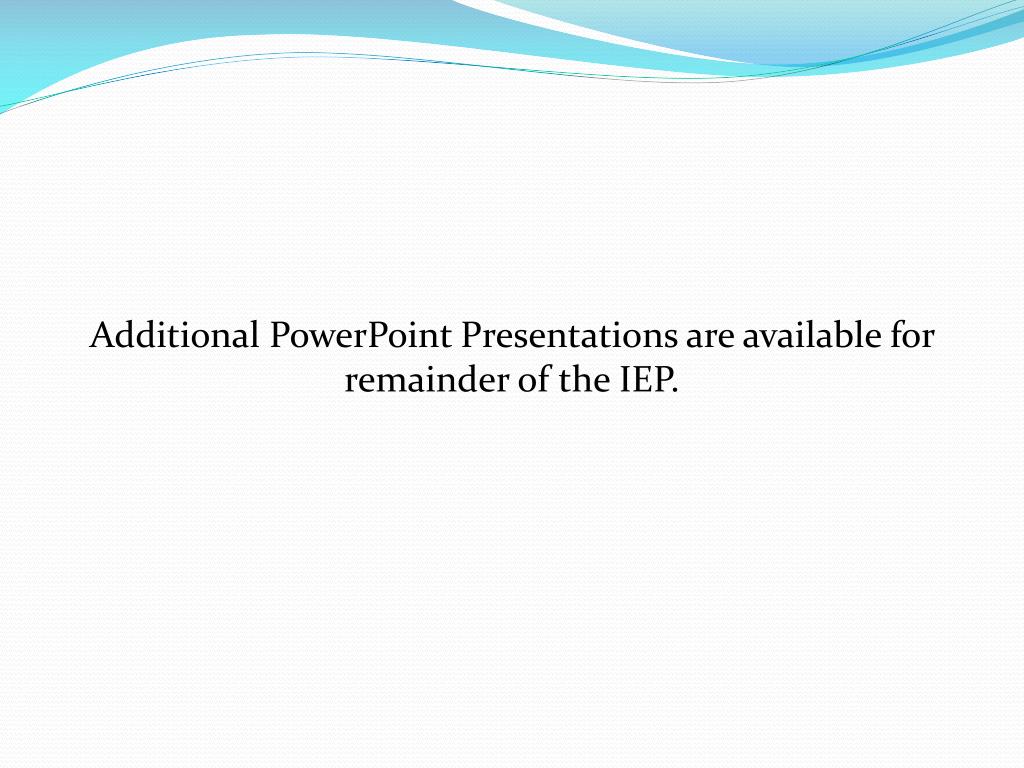 Additional PowerPoint Presentations are available for remainder of the IEP.